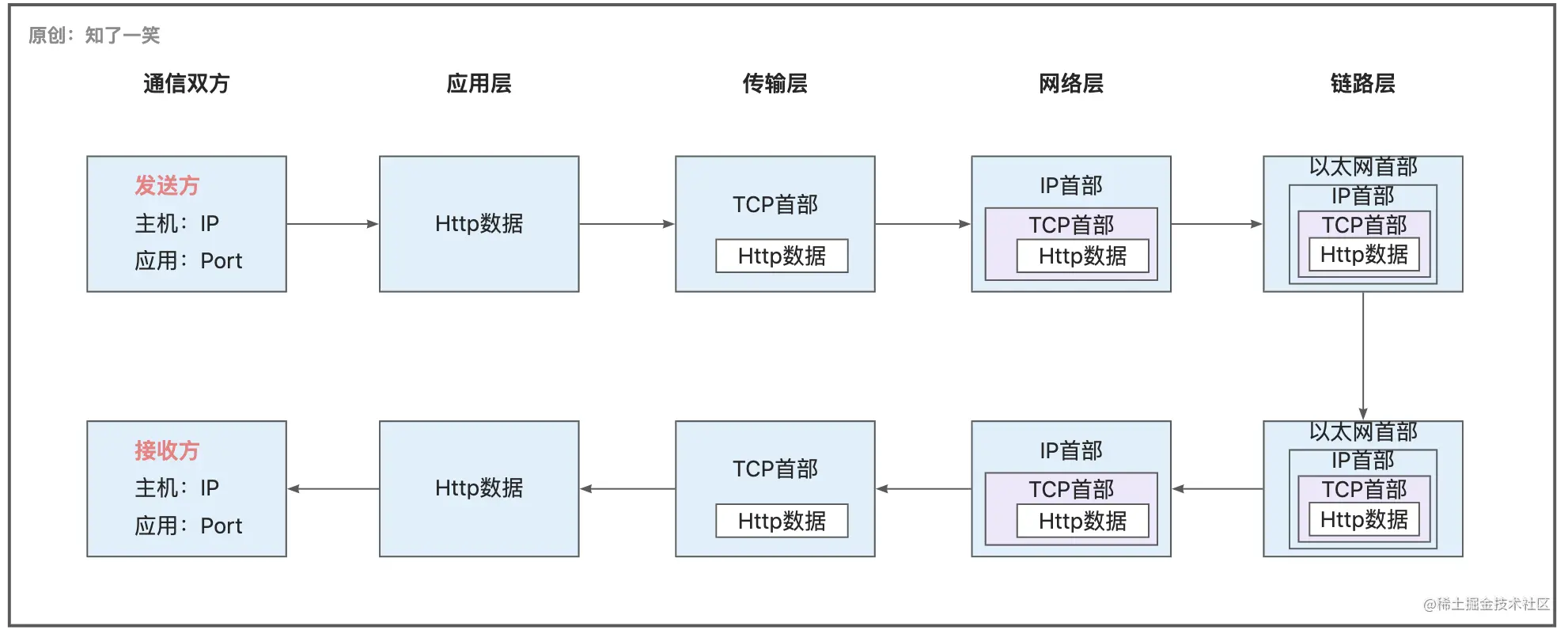 原创：知了一笑

通信双方

应用层

传输层

网络层

链路层

发送方
主机：IP
应用：Port

Http数据

TCP首部
Http数据

IP首部
TCP首部
Http数据

以太网首部
IP首部
TCP首部
Http数据

接收方
主机：IP
应用：Port

Http数据

TCP首部
Http数据

IP首部
TCP首部
Http数据

以太网首部
IP首部
TCP首部
Http数据

@稀土掘金技术社区